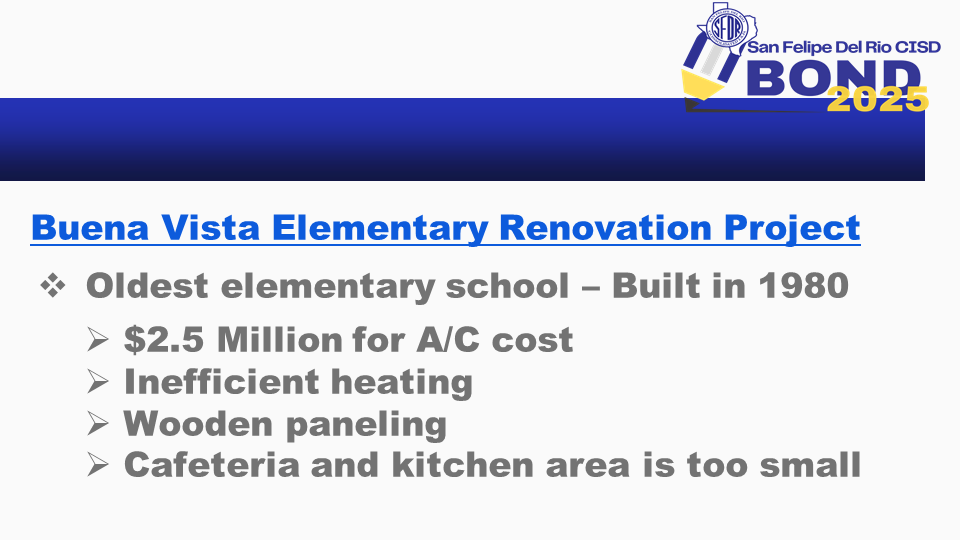 SFDR
San Felipe Del Rio CISD
BOND
2025

Buena Vista Elementary Renovation Project

❖ Oldest elementary school – Built in 1980

➢ $2.5 Million for A/C cost
➢ Inefficient heating
➢ Wooden paneling
➢ Cafeteria and kitchen area is too small